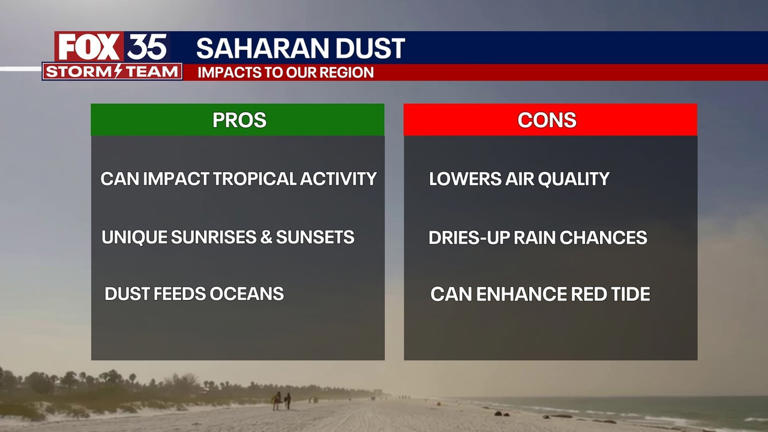 FOX 35
STORM TEAM
SAHARAN DUST
IMPACTS TO OUR REGION

PROS

CAN IMPACT TROPICAL ACTIVITY

UNIQUE SUNRISES & SUNSETS

DUST FEEDS OCEANS

CONS

LOWERS AIR QUALITY

DRIES-UP RAIN CHANCES

CAN ENHANCE RED TIDE